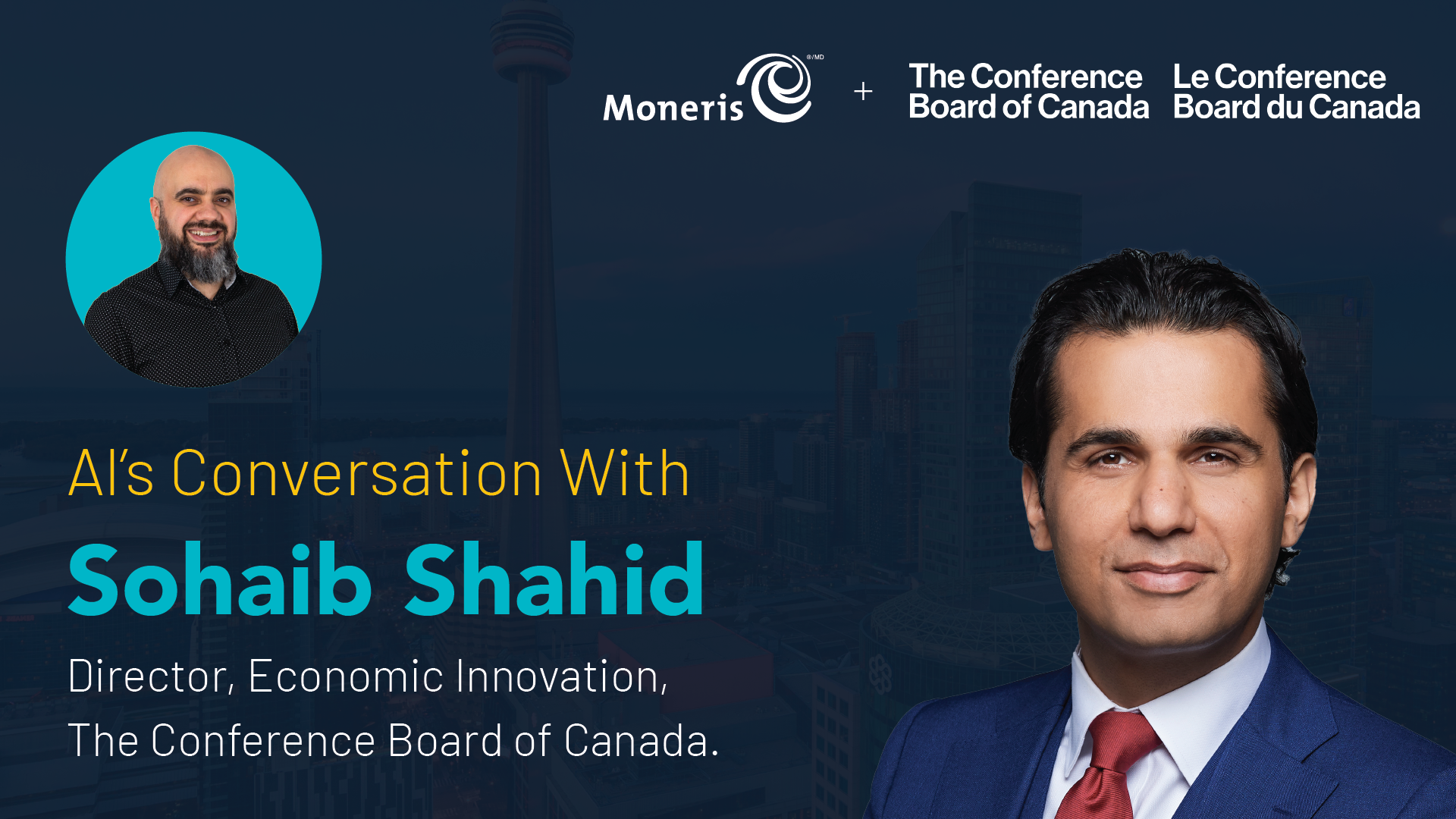 Moneris ®/MD + The Conference Board of Canada Le Conference Board du Canada

Al's Conversation With

Sohaib Shahid

Director, Economic Innovation, The Conference Board of Canada.